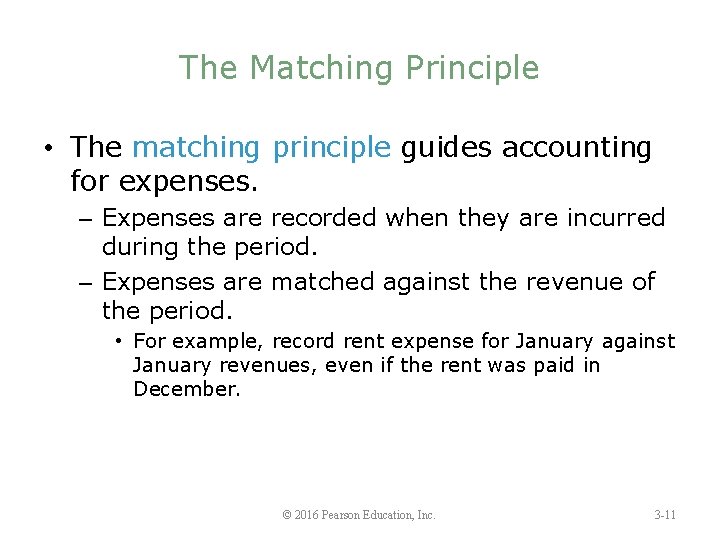 The Matching Principle

• The matching principle guides accounting for expenses.
– Expenses are recorded when they are incurred during the period.
– Expenses are matched against the revenue of the period.
• For example, record rent expense for January against January revenues, even if the rent was paid in December.

© 2016 Pearson Education, Inc.

3-11